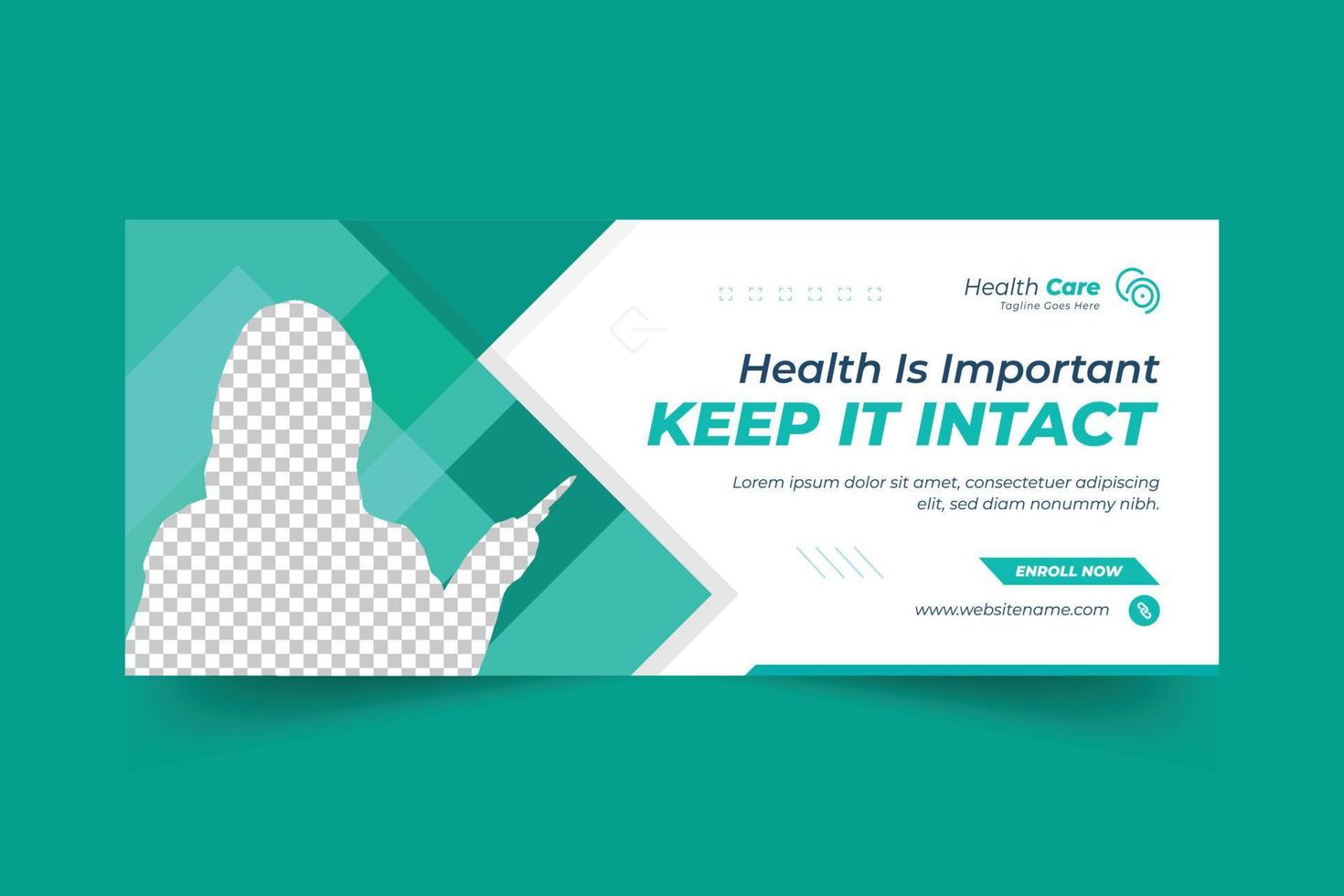 Health Care
Tagline Goes Here

Health Is Important
KEEP IT INTACT

Lorem ipsum dolor sit amet, consectetuer adipiscing elit, sed diam nonummy nibh.

ENROLL NOW

www.websitename.com